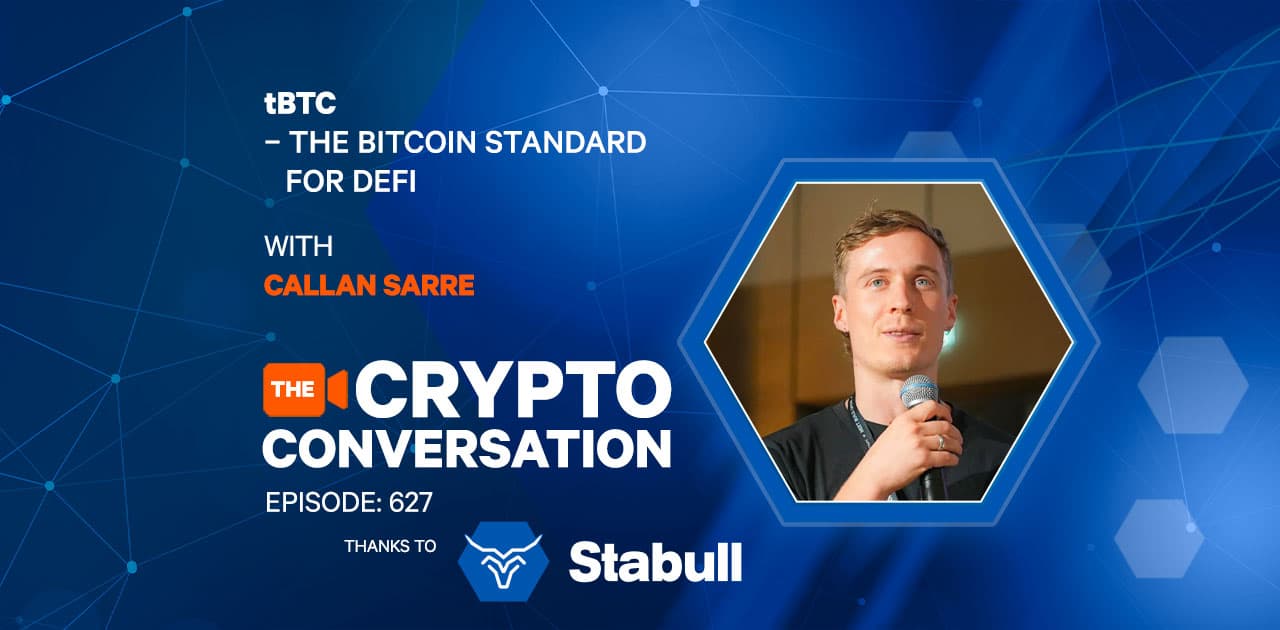 tBTC
– THE BITCOIN STANDARD FOR DEFI

WITH
CALLAN SARRE

THE CRYPTO CONVERSATION

EPISODE: 627

THANKS TO Stabull